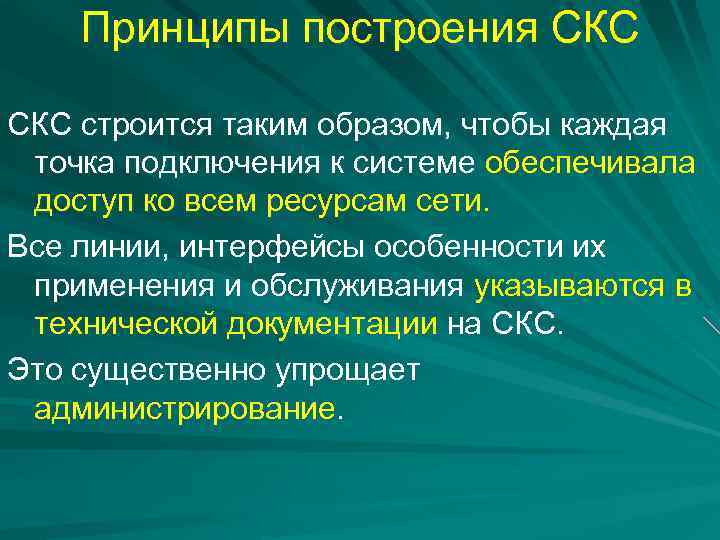 Принципы построения СКС

СКС строится таким образом, чтобы каждая точка подключения к системе обеспечивала доступ ко всем ресурсам сети.

Все линии, интерфейсы особенности их применения и обслуживания указываются в технической документации на СКС.

Это существенно упрощает администрирование.